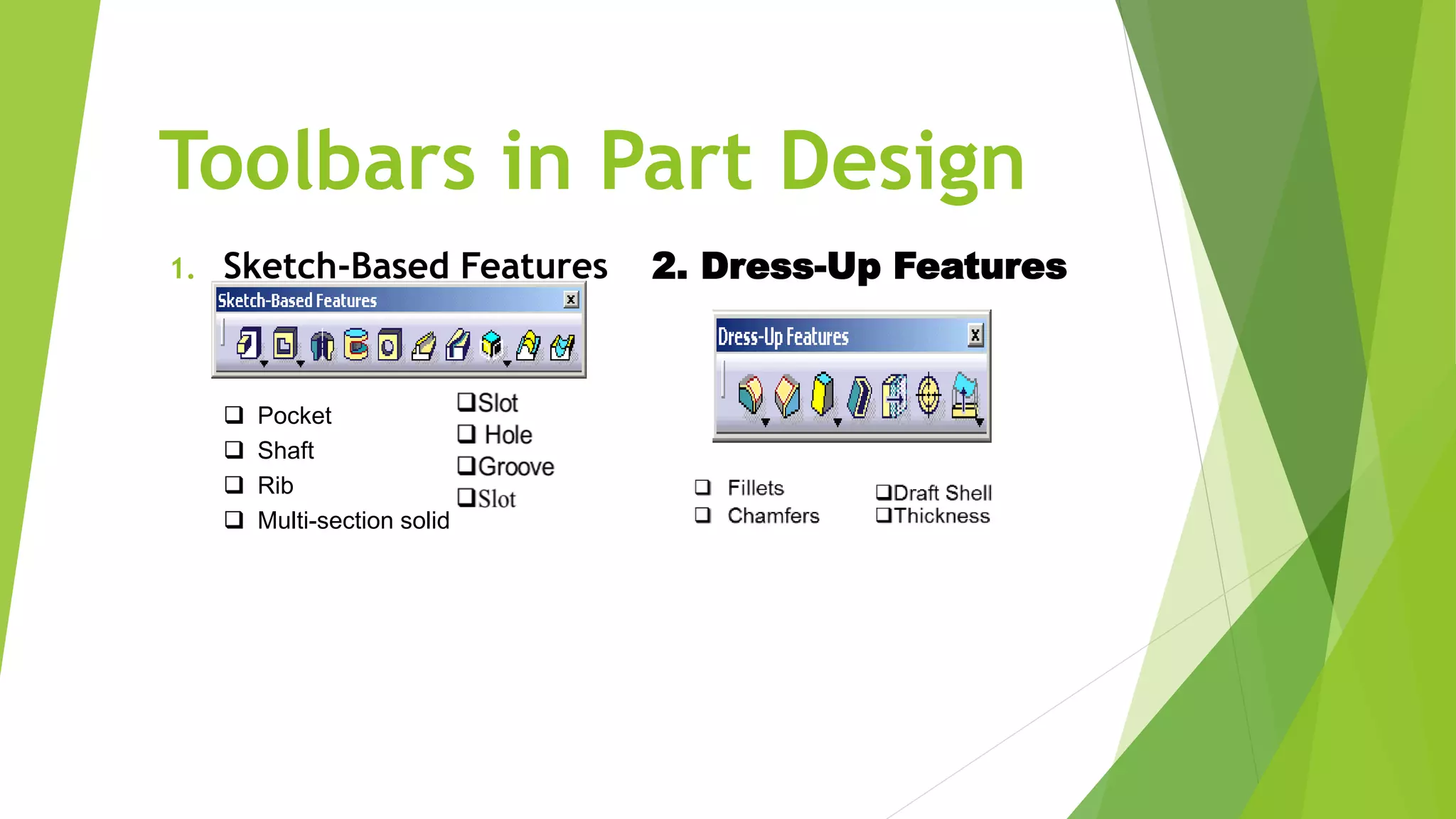 Toolbars in Part Design

1. Sketch-Based Features

Sketch-Based Features

❑ Pocket
❑ Shaft
❑ Rib
❑ Multi-section solid

❑Slot
❑ Hole
❑Groove
❑Slot

2. Dress-Up Features

Dress-Up Features

❑ Fillets
❑ Chamfers

❑Draft Shell
❑Thickness